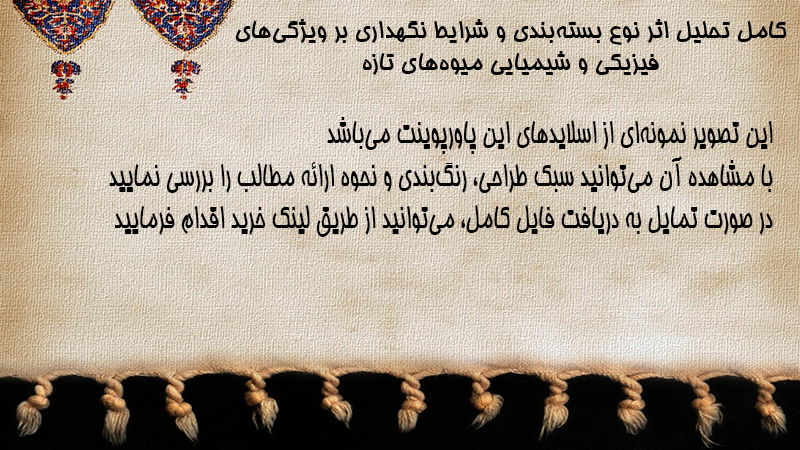 کامل تحلیل اثر نوع بسته‌بندی و شرایط نگهداری بر ویژگی‌های فیزیکی و شیمیایی میوه‌های تازه

این تصویر نمونه‌ای از اسلایدهای این پاورپوینت می‌باشد
با مشاهده آن می‌توانید سبک طراحی، رنگ‌بندی و نحوه ارائه مطالب را بررسی نمایید
در صورت تمایل به دریافت فایل کامل، می‌توانید از طریق لینک خرید اقدام فرمایید